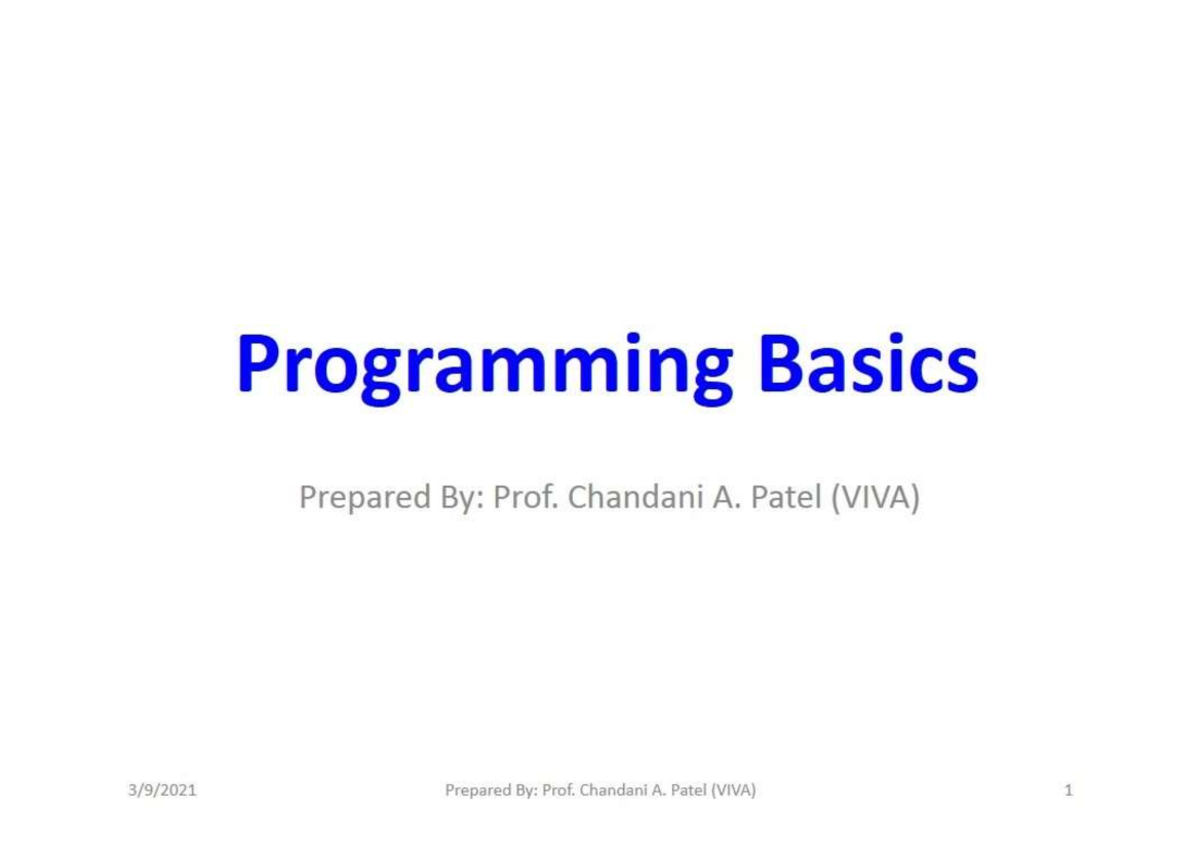 Programming Basics

Prepared By: Prof. Chandani A. Patel (VIVA)

3/9/2021

Prepared By: Prof. Chandani A. Patel (VIVA)

1